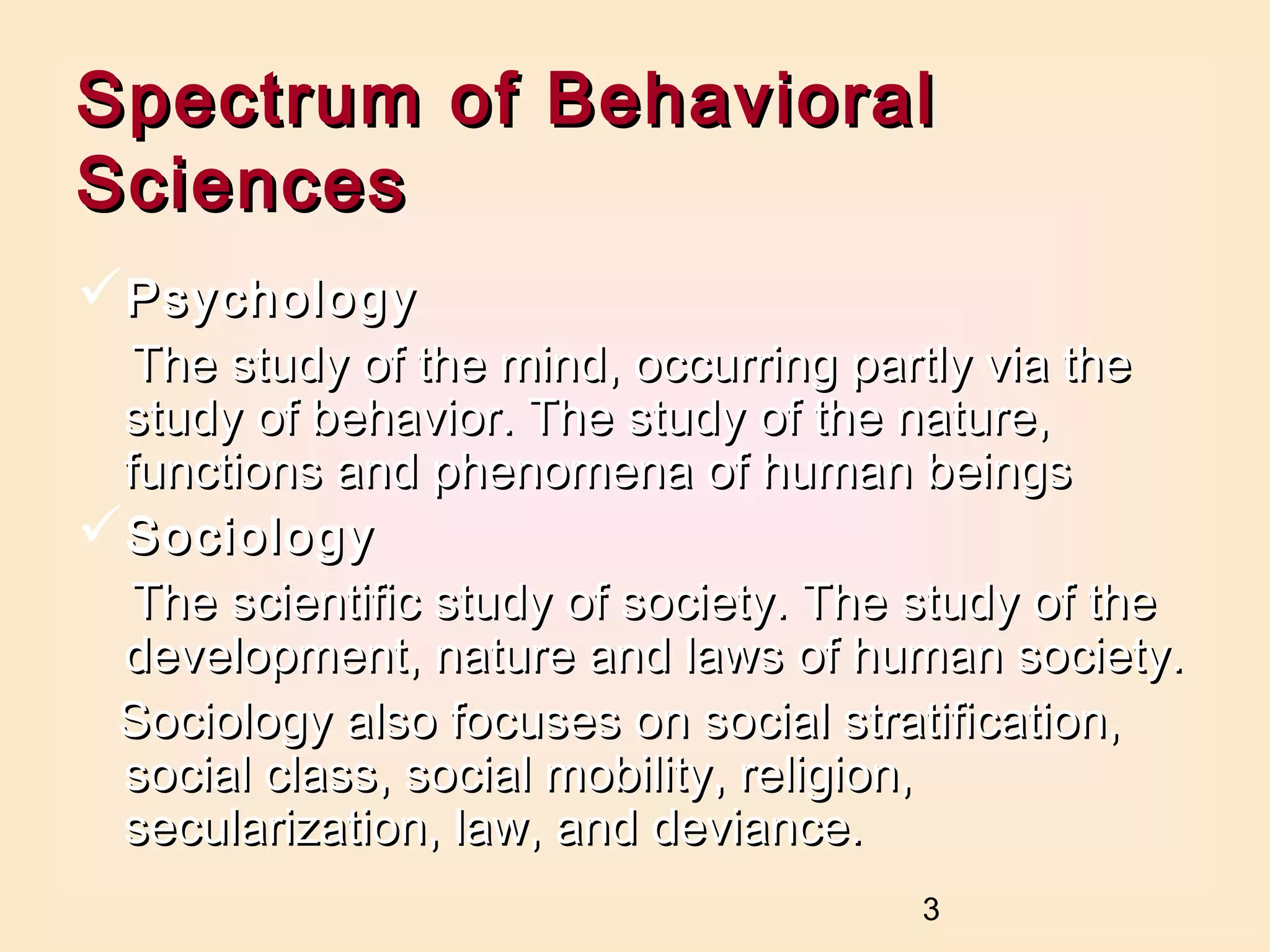 Spectrum of Behavioral Sciences

✓ Psychology

The study of the mind, occurring partly via the study of behavior. The study of the nature, functions and phenomena of human beings

✓ Sociology

The scientific study of society. The study of the development, nature and laws of human society.

Sociology also focuses on social stratification, social class, social mobility, religion, secularization, law, and deviance.

3